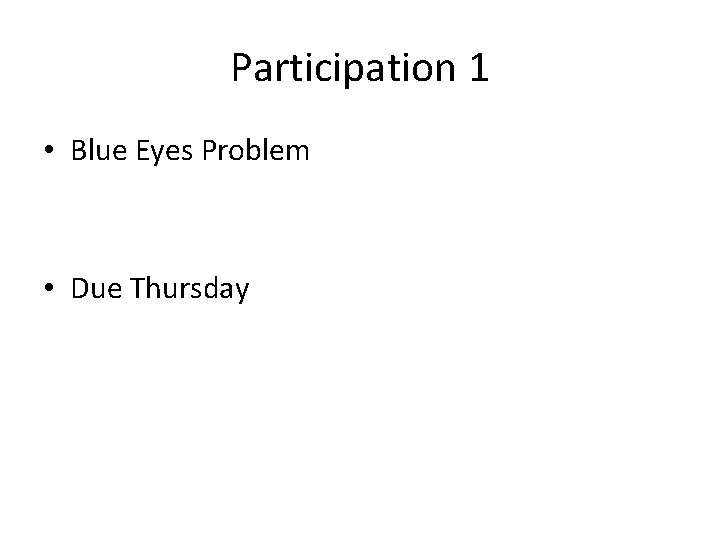 Participation 1

• Blue Eyes Problem

• Due Thursday